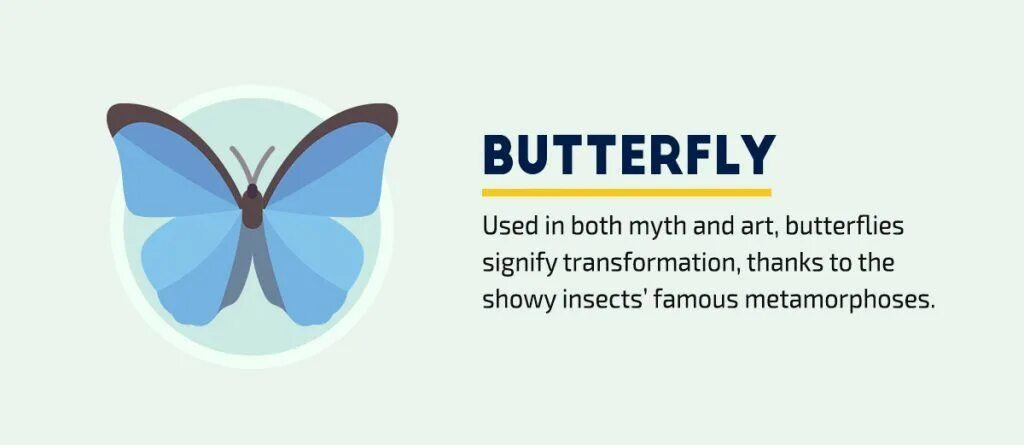 BUTTERFLY

Used in both myth and art, butterflies signify transformation, thanks to the showy insects' famous metamorphoses.